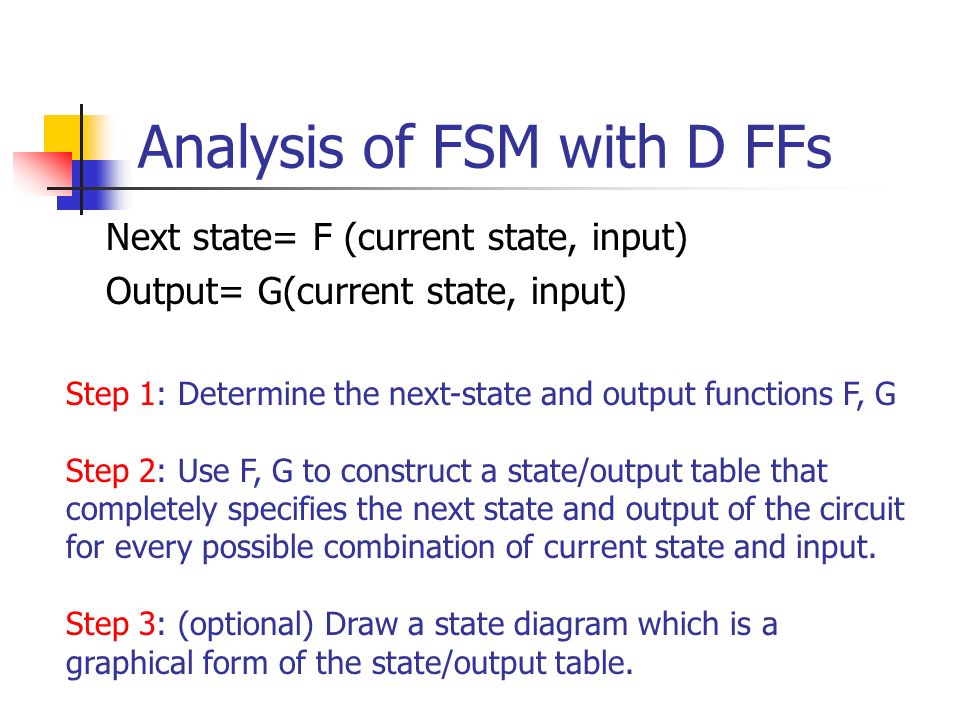 Analysis of FSM with D FFs

Next state= F (current state, input)
Output= G(current state, input)

Step 1: Determine the next-state and output functions F, G

Step 2: Use F, G to construct a state/output table that completely specifies the next state and output of the circuit for every possible combination of current state and input.

Step 3: (optional) Draw a state diagram which is a graphical form of the state/output table.